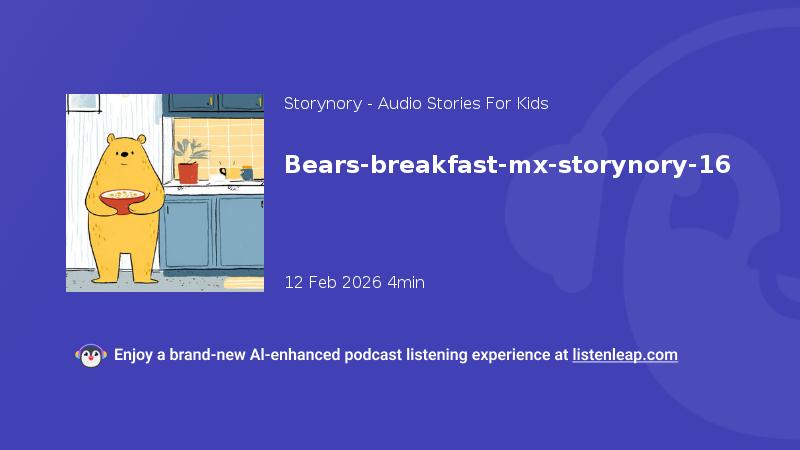 Storynory - Audio Stories For Kids

Bears-breakfast-mx-storynory-16

12 Feb 2026 4min

Enjoy a brand-new AI-enhanced podcast listening experience at listenleap.com